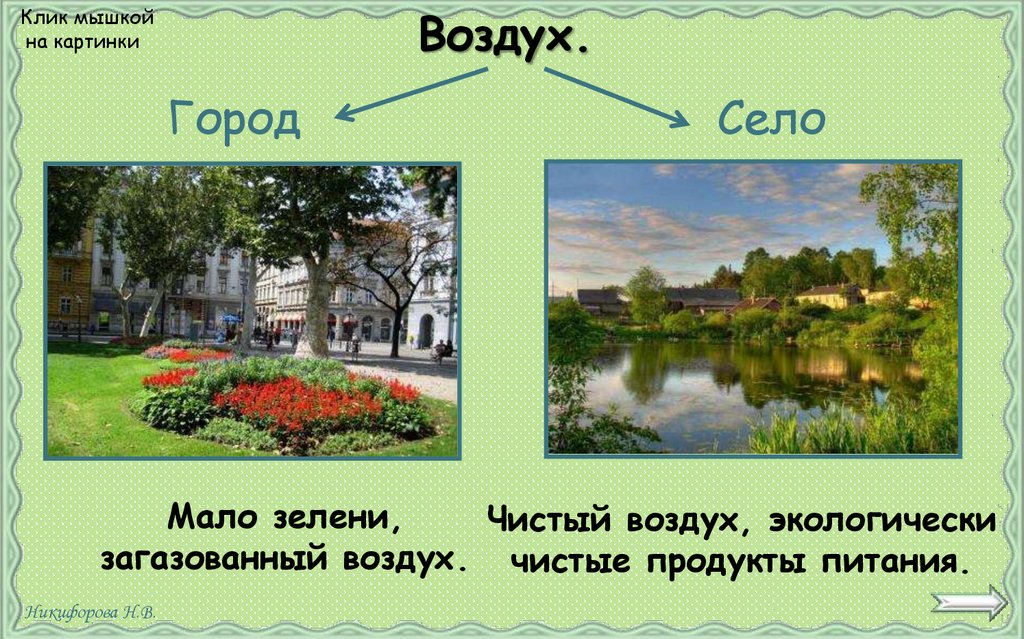 Клик мышкой на картинки

Воздух.

Город

Село

Мало зелени, загазованный воздух.

Чистый воздух, экологически чистые продукты питания.

Никифорова Н.В.